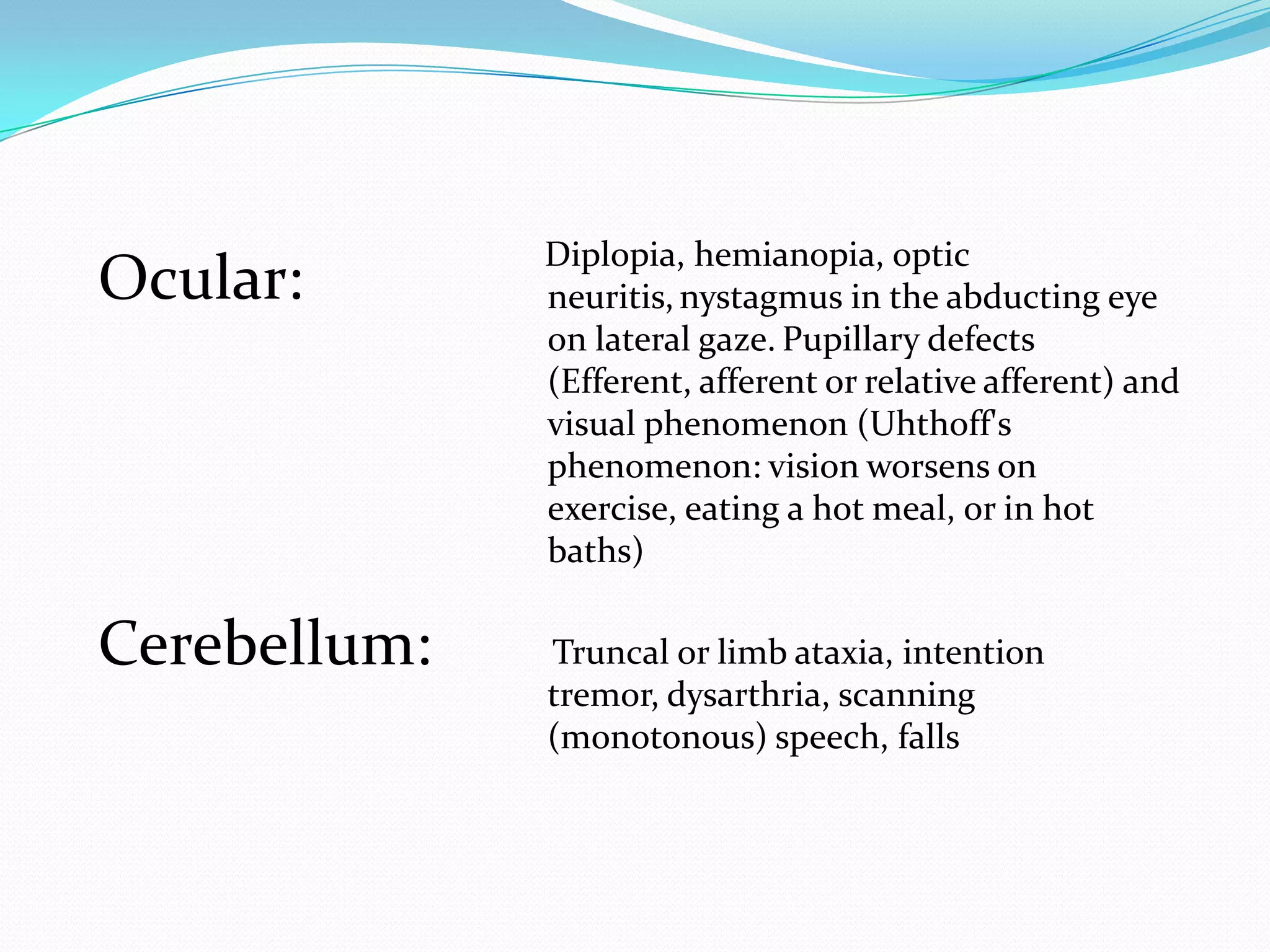 Ocular:

Diplopia, hemianopia, optic neuritis, nystagmus in the abducting eye on lateral gaze. Pupillary defects (Efferent, afferent or relative afferent) and visual phenomenon (Uhthoff's phenomenon: vision worsens on exercise, eating a hot meal, or in hot baths)

Cerebellum:

Truncal or limb ataxia, intention tremor, dysarthria, scanning (monotonous) speech, falls